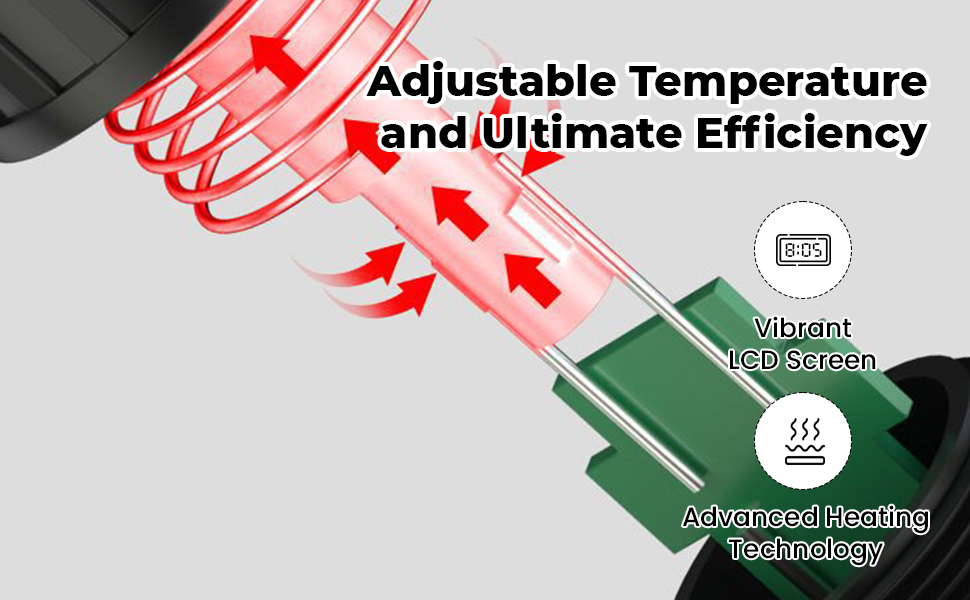 Adjustable Temperature and Ultimate Efficiency

8:05

Vibrant LCD Screen

Advanced Heating Technology